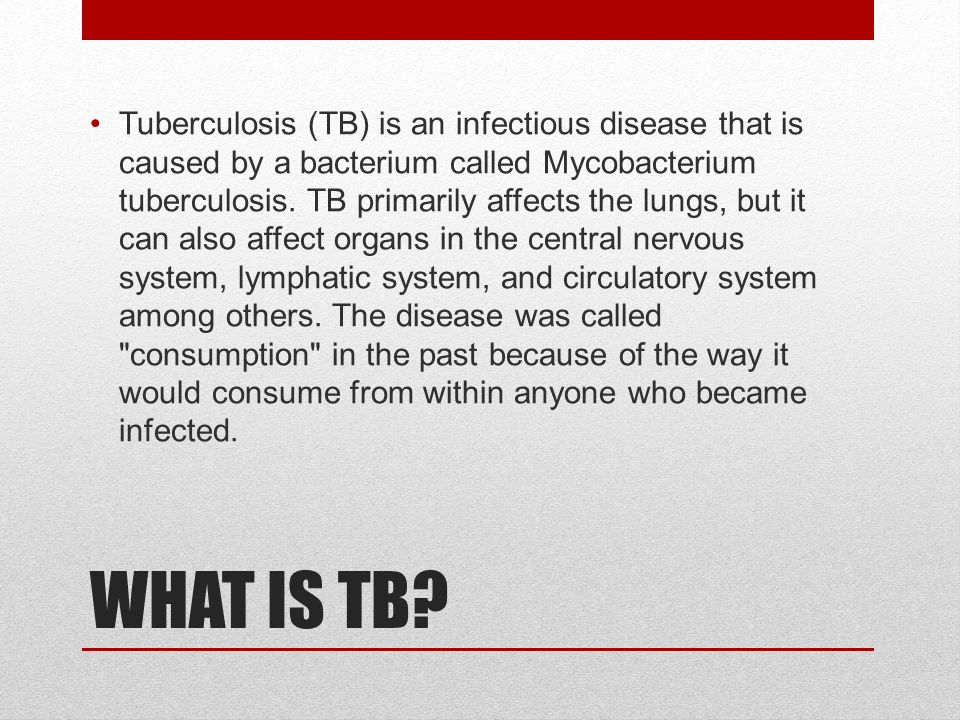 • Tuberculosis (TB) is an infectious disease that is caused by a bacterium called Mycobacterium tuberculosis. TB primarily affects the lungs, but it can also affect organs in the central nervous system, lymphatic system, and circulatory system among others. The disease was called "consumption" in the past because of the way it would consume from within anyone who became infected.

WHAT IS TB?